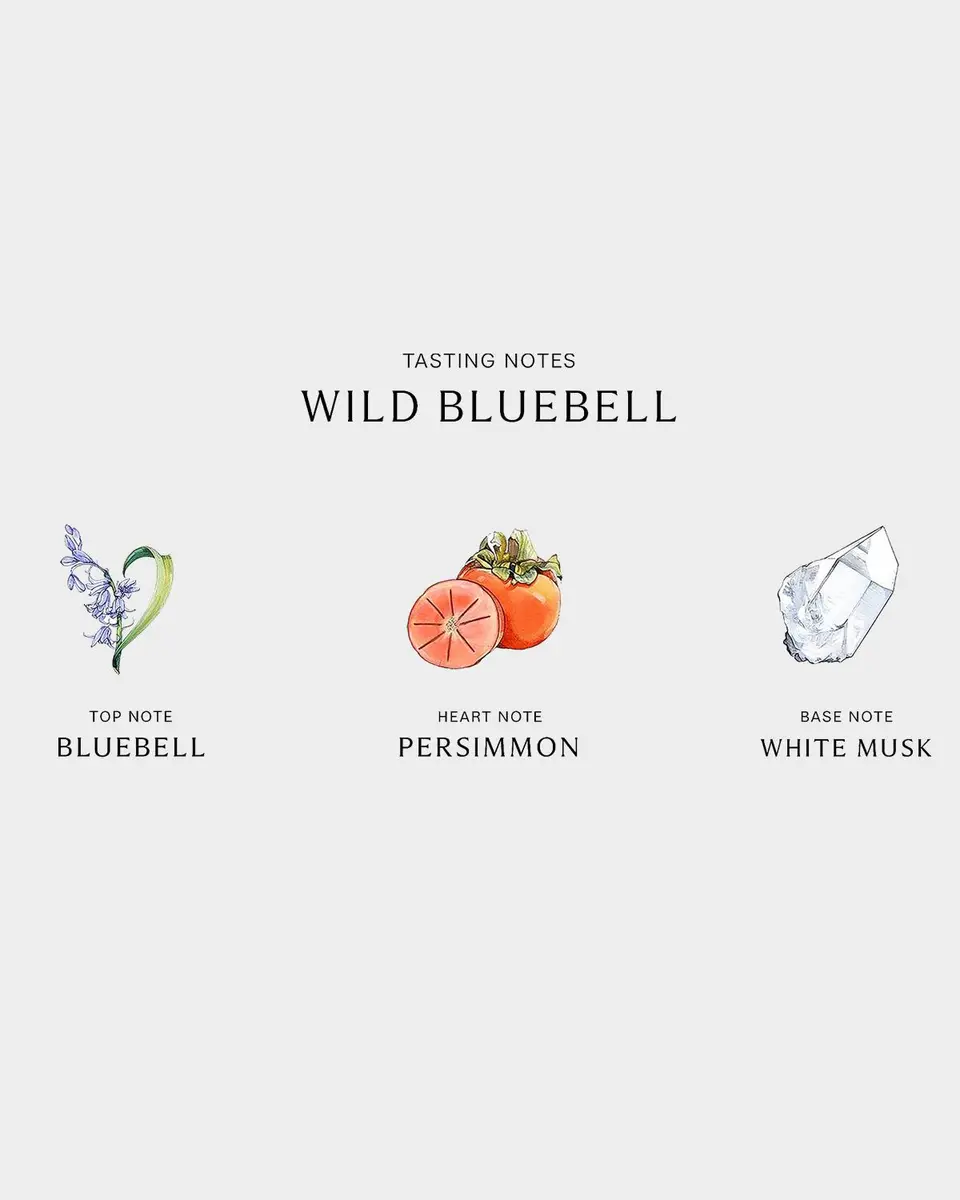 TASTING NOTES
WILD BLUEBELL

TOP NOTE
BLUEBELL

HEART NOTE
PERSIMMON

BASE NOTE
WHITE MUSK